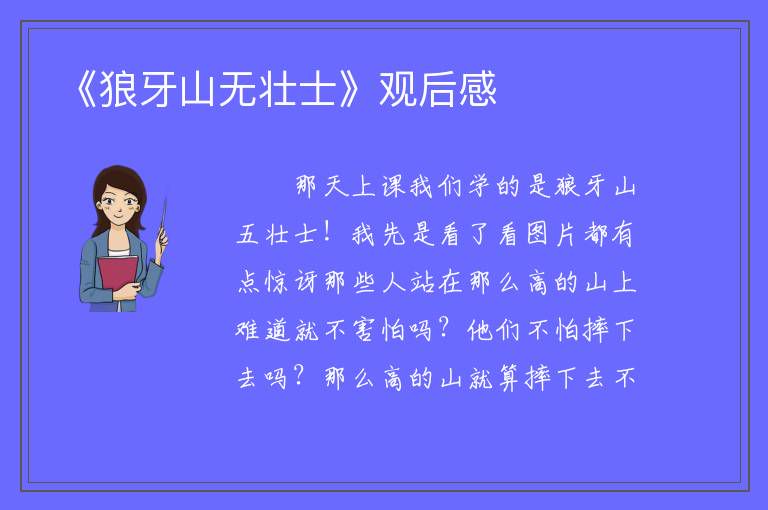 《狼牙山无壮士》观后感

那天上课我们学的是狼牙山五壮士！我先是看了看图片都有点惊讶那些人站在那么高的山上难道就不害怕吗？他们不怕摔下去吗？那么高的山就算摔下去不